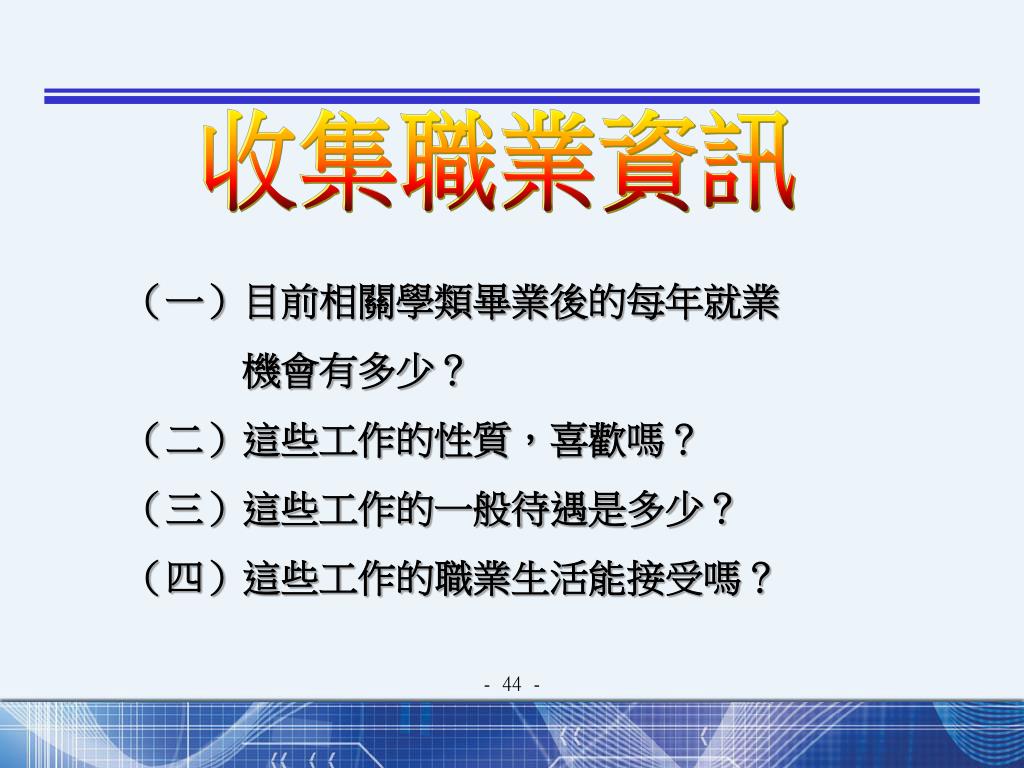 收集職業資訊

（一）目前相關學類畢業後的每年就業機會有多少？

（二）這些工作的性質，喜歡嗎？

（三）這些工作的一般待遇是多少？

（四）這些工作的職業生活能接受嗎？

- 44 -